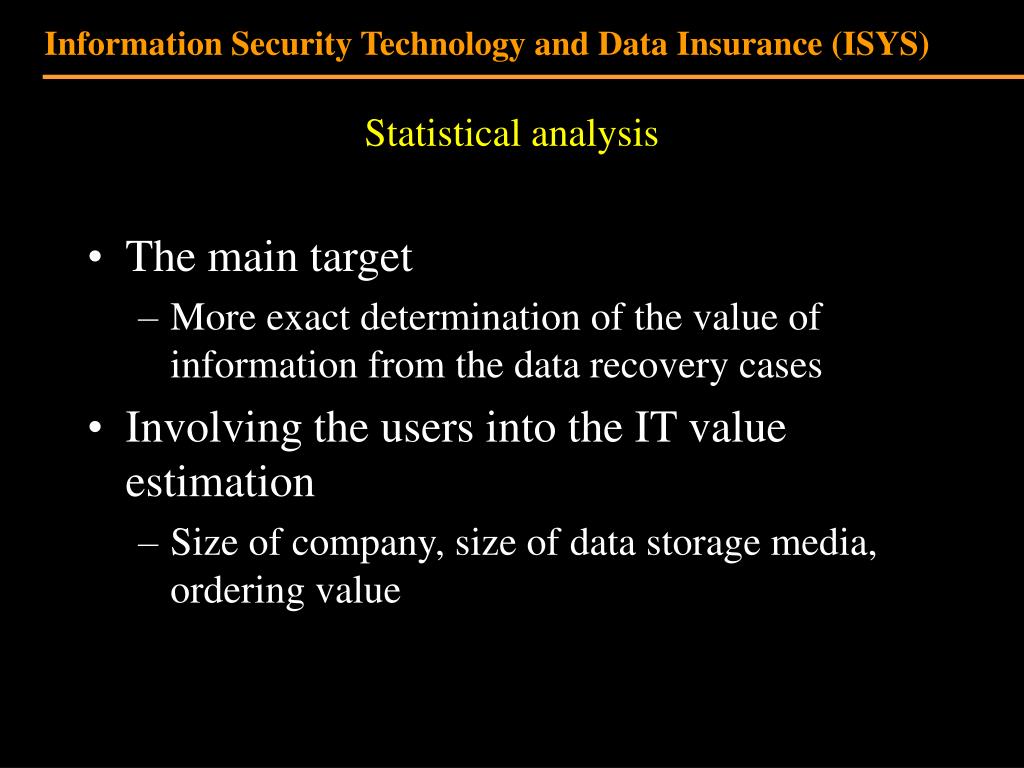 Information Security Technology and Data Insurance (ISYS)

Statistical analysis

• The main target
– More exact determination of the value of information from the data recovery cases
• Involving the users into the IT value estimation
– Size of company, size of data storage media, ordering value